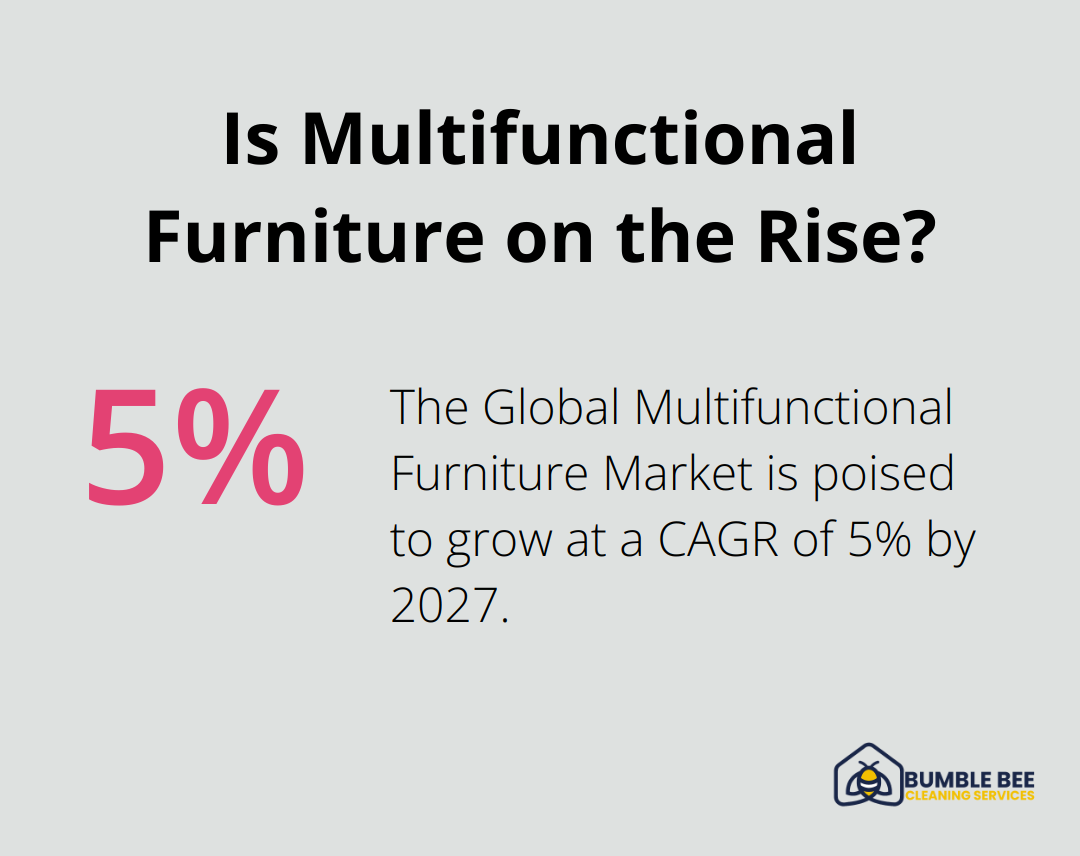 Is Multifunctional Furniture on the Rise?

5%

The Global Multifunctional Furniture Market is poised to grow at a CAGR of 5% by 2027.

BUMBLE BEE
CLEANING SERVICES